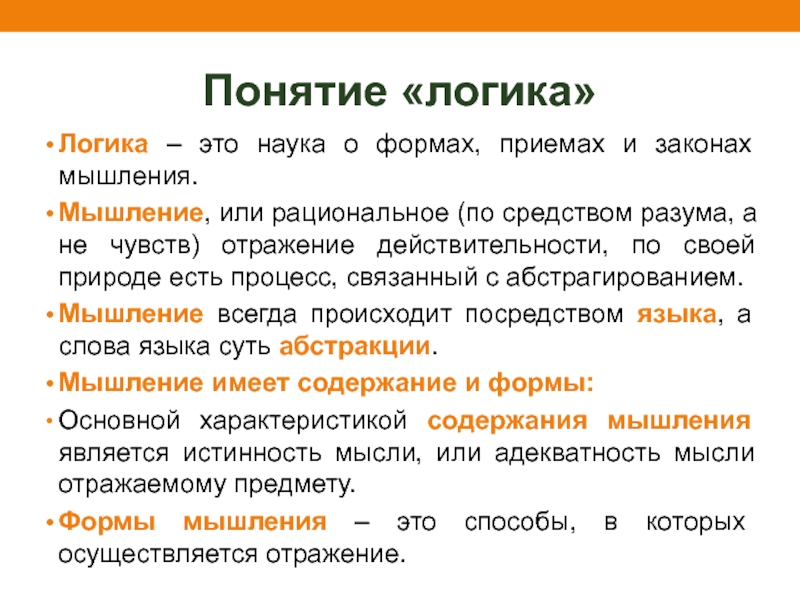 Понятие «логика»

• Логика – это наука о формах, приемах и законах мышления.

• Мышление, или рациональное (по средством разума, а не чувств) отражение действительности, по своей природе есть процесс, связанный с абстрагированием.

• Мышление всегда происходит посредством языка, а слова языка суть абстракции.

• Мышление имеет содержание и формы:

• Основной характеристикой содержания мышления является истинность мысли, или адекватность мысли отражаемому предмету.

• Формы мышления – это способы, в которых осуществляется отражение.